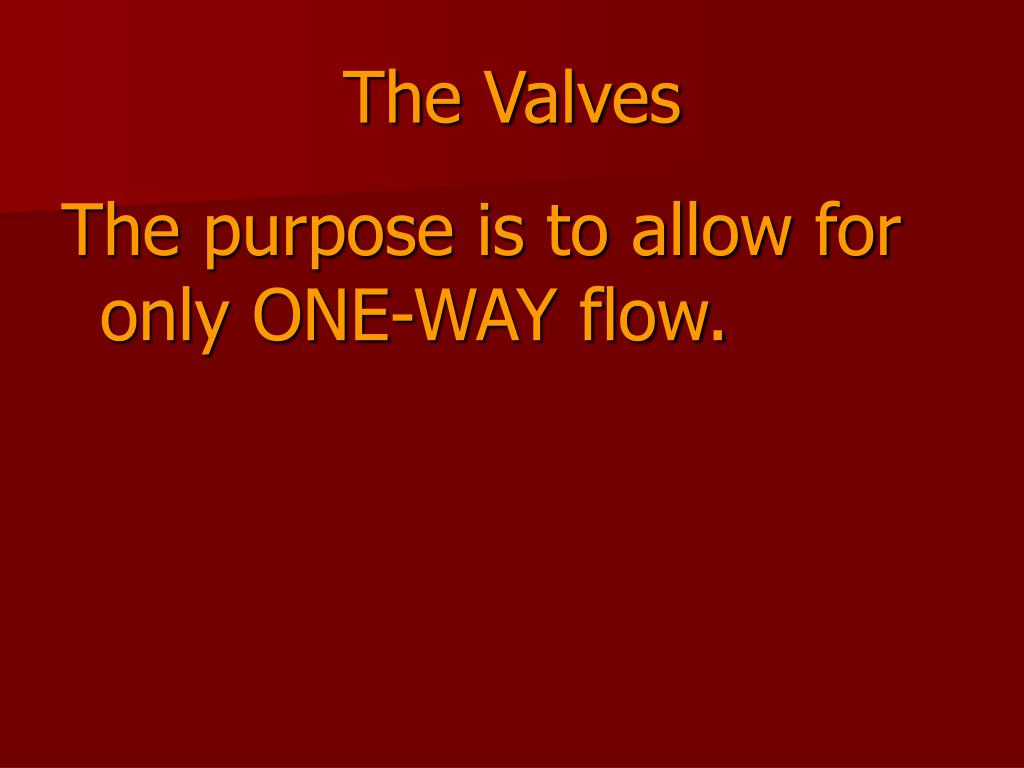 The Valves

The purpose is to allow for only ONE-WAY flow.